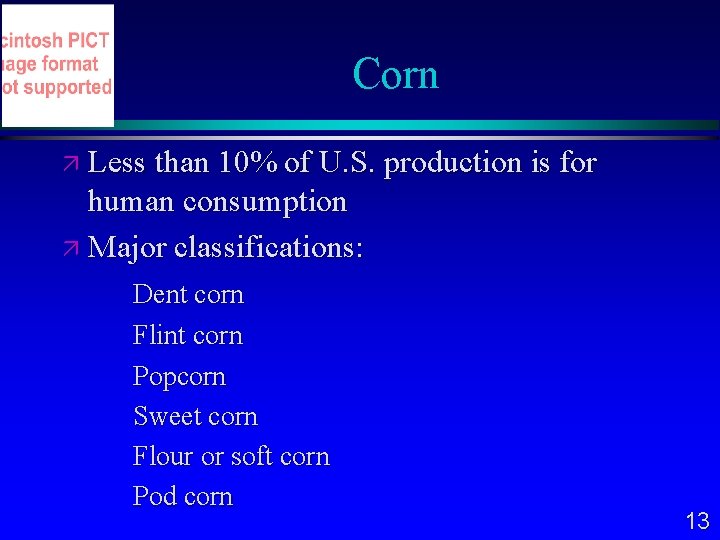 cintosh PICT
age format
ot supported

Corn

Less than 10% of U.S. production is for human consumption

Major classifications:

Dent corn

Flint corn

Popcorn

Sweet corn

Flour or soft corn

Pod corn

13